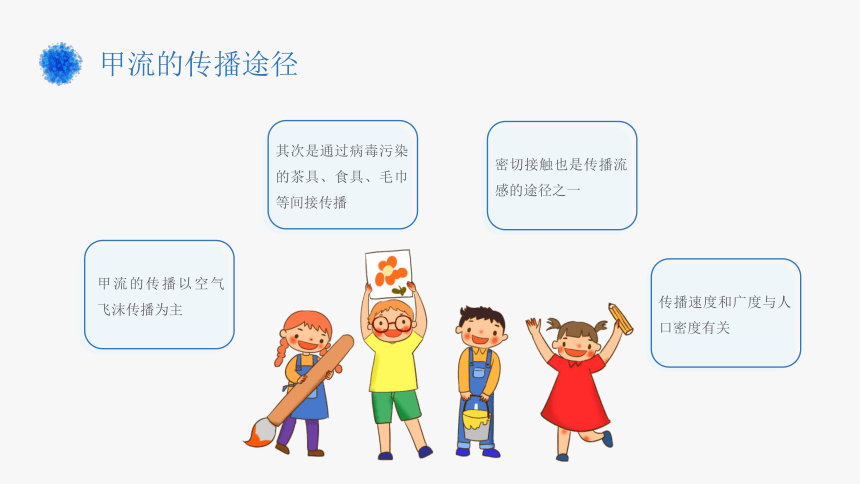 甲流的传播途径

甲流的传播以空气飞沫传播为主

其次是通过病毒污染的茶具、食具、毛巾等间接传播

密切接触也是传播流感的途径之一

传播速度和广度与人口密度有关